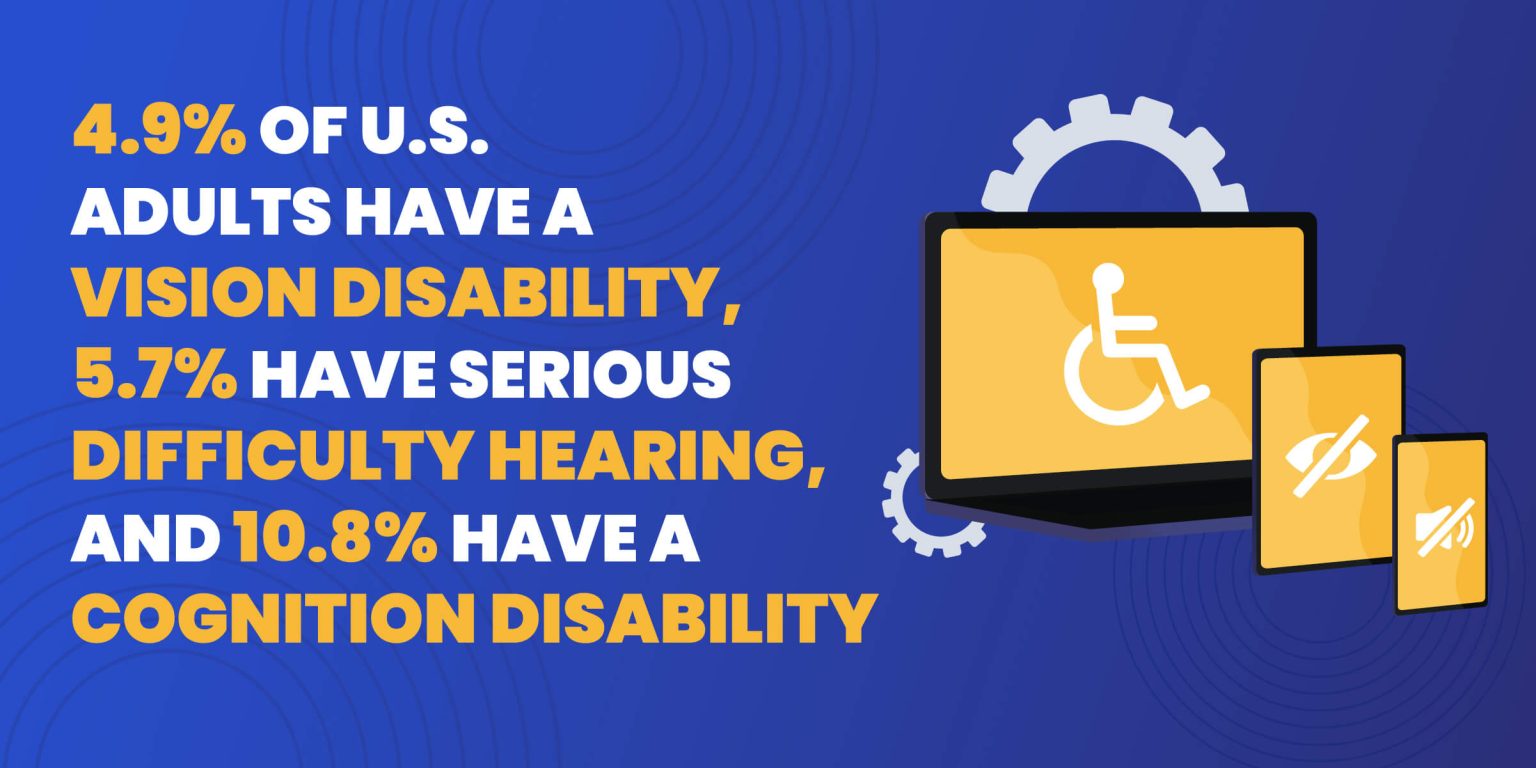 4.9% OF U.S. ADULTS HAVE A VISION DISABILITY, 5.7% HAVE SERIOUS DIFFICULTY HEARING, AND 10.8% HAVE A COGNITION DISABILITY